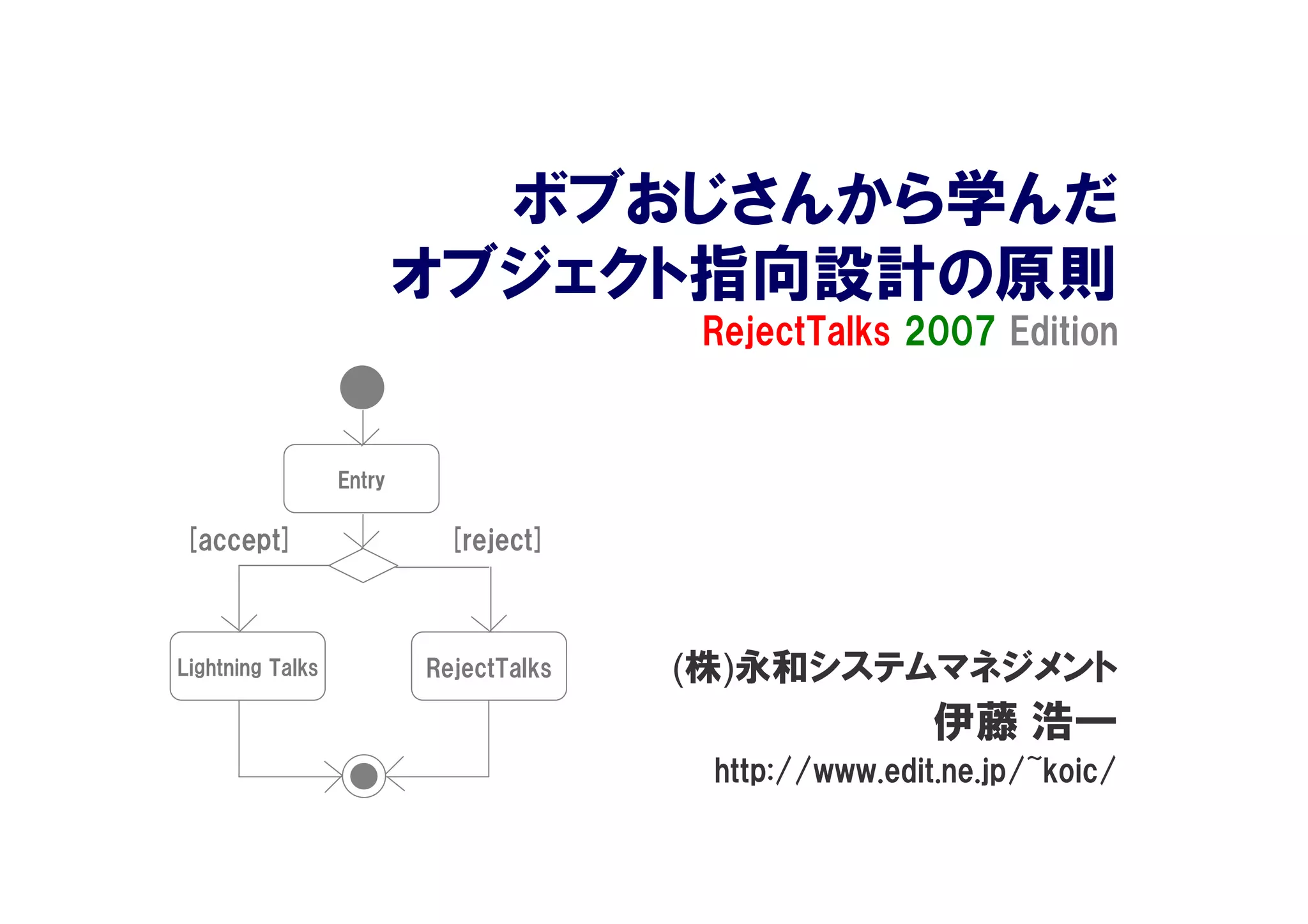 ボブおじさんから学んだ
オブジェクト指向設計の原則
RejectTalks 2007 Edition

Entry

[accept]

[reject]

Lightning Talks

RejectTalks

(株)永和システムマネジメント
伊藤 浩一
http://www.edit.ne.jp/~koic/